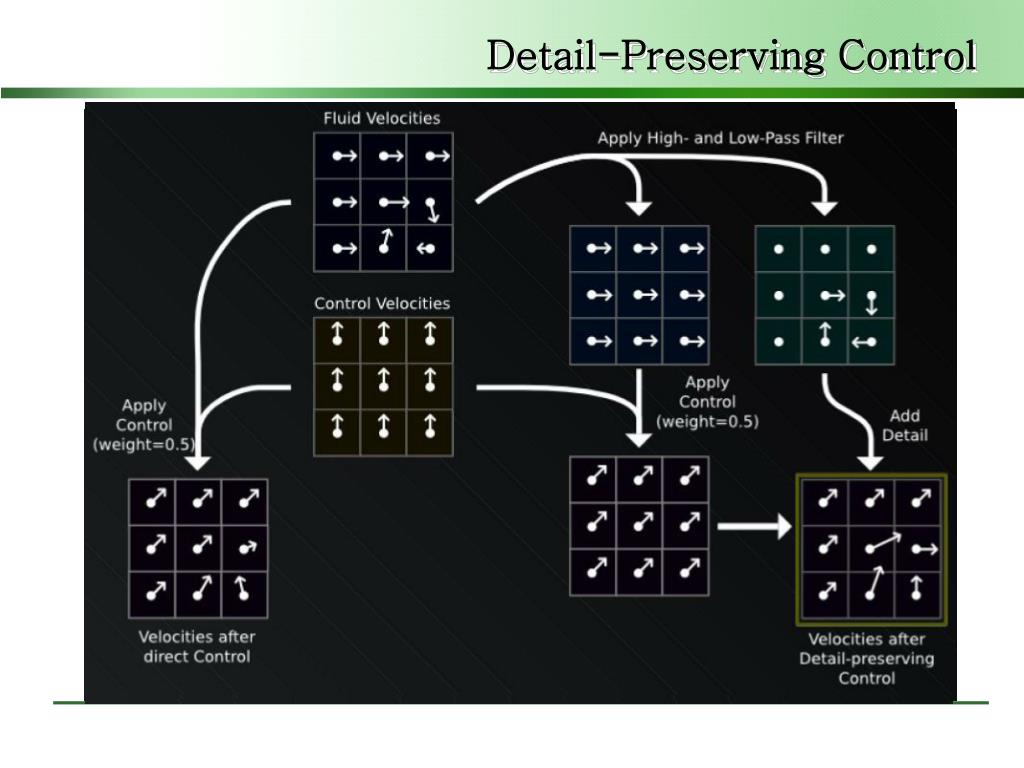 Detail-Preserving Control

Fluid Velocities

Apply High- and Low-Pass Filter

Control Velocities

Apply Control (weight=0.5)

Apply Control (weight=0.5)

Add Detail

Velocities after direct Control

Velocities after Detail-preserving Control